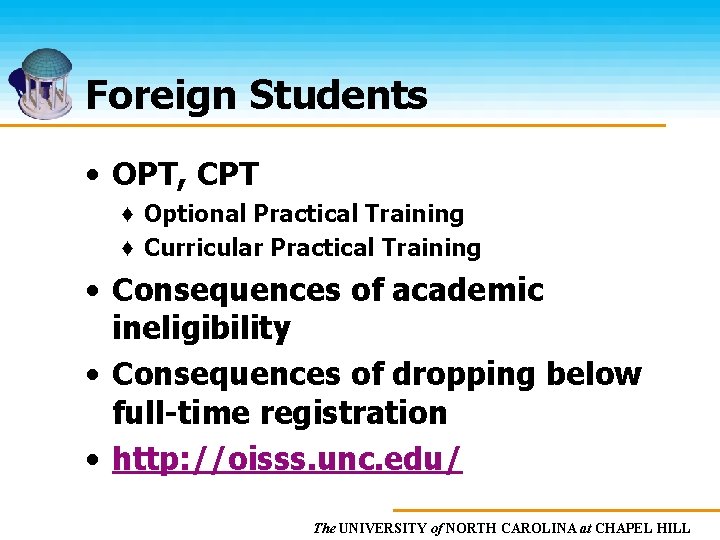 Foreign Students

• OPT, CPT
  ♦ Optional Practical Training
  ♦ Curricular Practical Training
• Consequences of academic ineligibility
• Consequences of dropping below full-time registration
• http://oisss.unc.edu/

The UNIVERSITY of NORTH CAROLINA at CHAPEL HILL